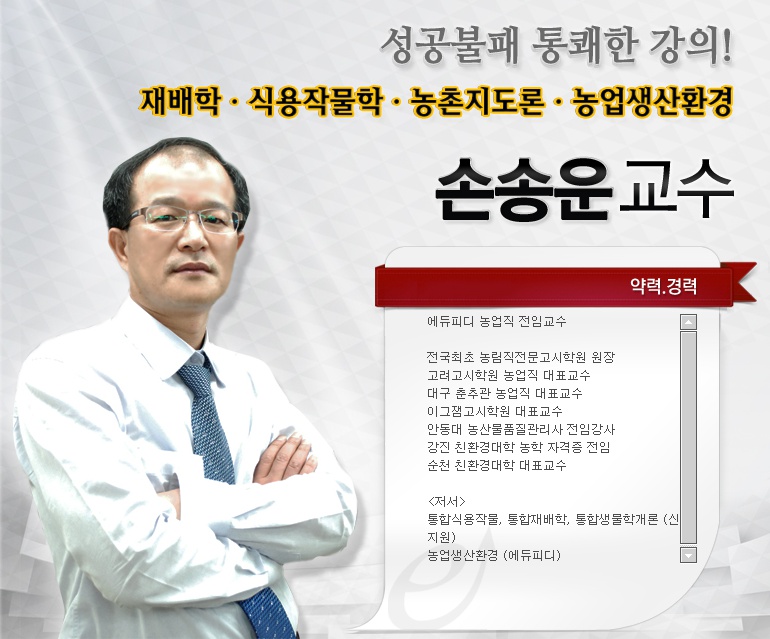 성공불패 통쾌한 강의!

재배학 · 식용작물학 · 농촌지도론 · 농업생산환경

손송운 교수

약력.경력

에듀피디 농업직 전임교수

전국최초 농림직전문고시학원 원장
고려고시학원 농업직 대표교수
대구 춘추관 농업직 대표교수
이그잼고시학원 대표교수
안동대 농산물품질관리사 전임강사
강진 친환경대학 농학 자격증 전임
순천 친환경대학 대표교수

<저서>
통합식용작물, 통합재배학, 통합생물학개론 (신지원)
농업생산환경 (에듀피디)